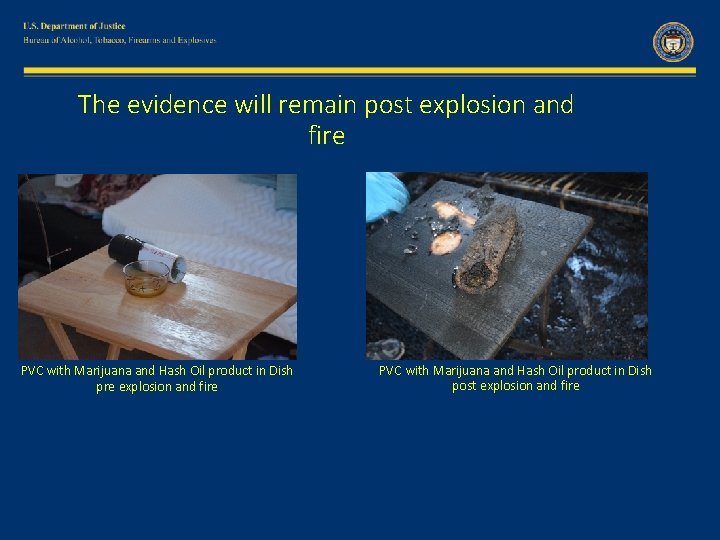 U.S. Department of Justice
Bureau of Alcohol, Tobacco, Firearms and Explosives

The evidence will remain post explosion and fire

PVC with Marijuana and Hash Oil product in Dish pre explosion and fire

PVC with Marijuana and Hash Oil product in Dish post explosion and fire